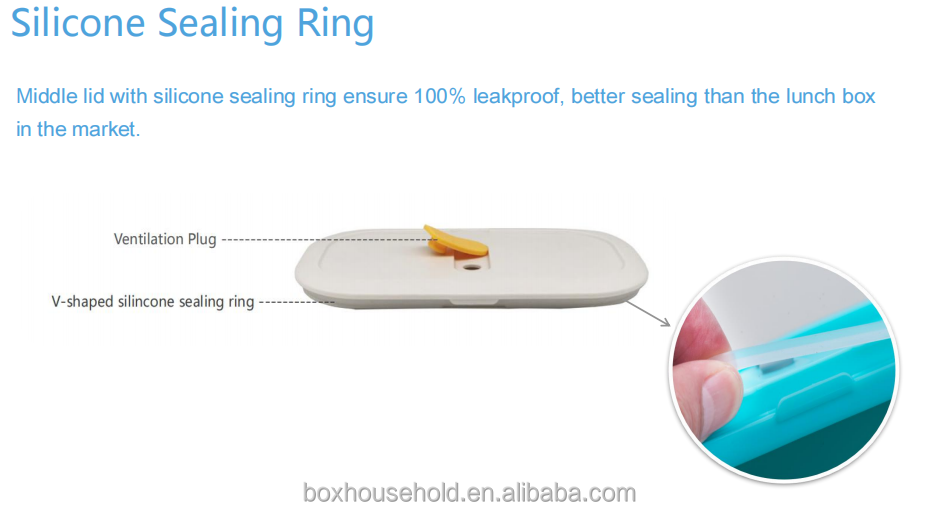 Silicone Sealing Ring

Middle lid with silicone sealing ring ensure 100% leakproof, better sealing than the lunch box in the market.

Ventilation Plug

V-shaped silincone sealing ring

boxhousehold.en.alibaba.com